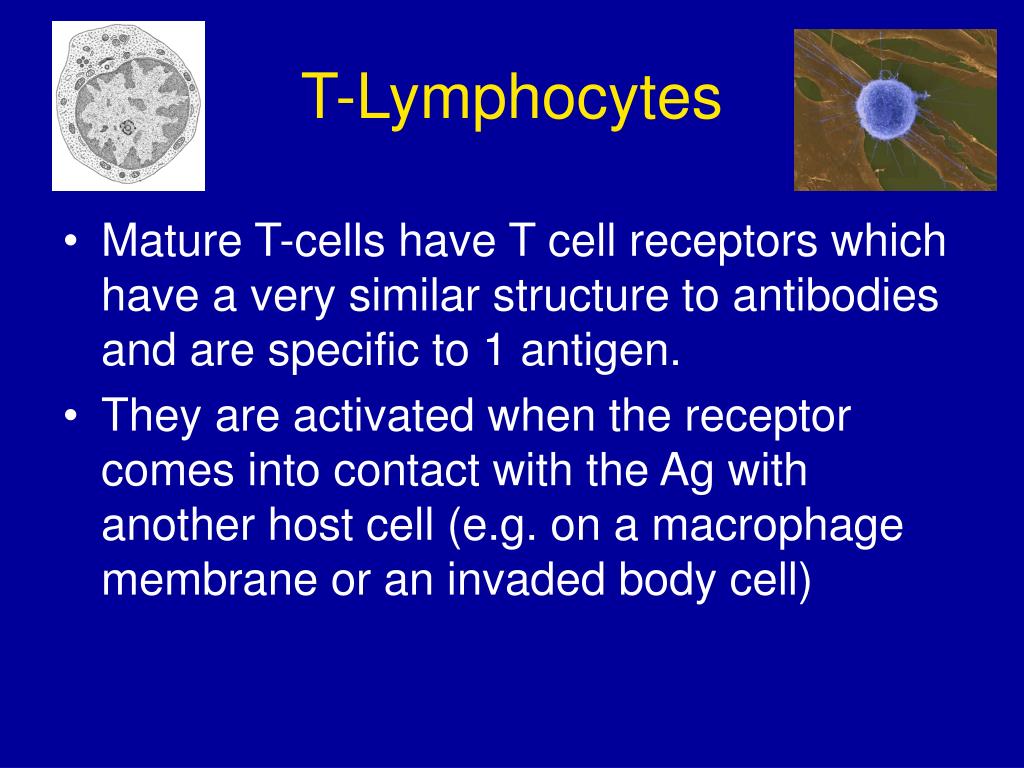 T-Lymphocytes

• Mature T-cells have T cell receptors which have a very similar structure to antibodies and are specific to 1 antigen.
• They are activated when the receptor comes into contact with the Ag with another host cell (e.g. on a macrophage membrane or an invaded body cell)